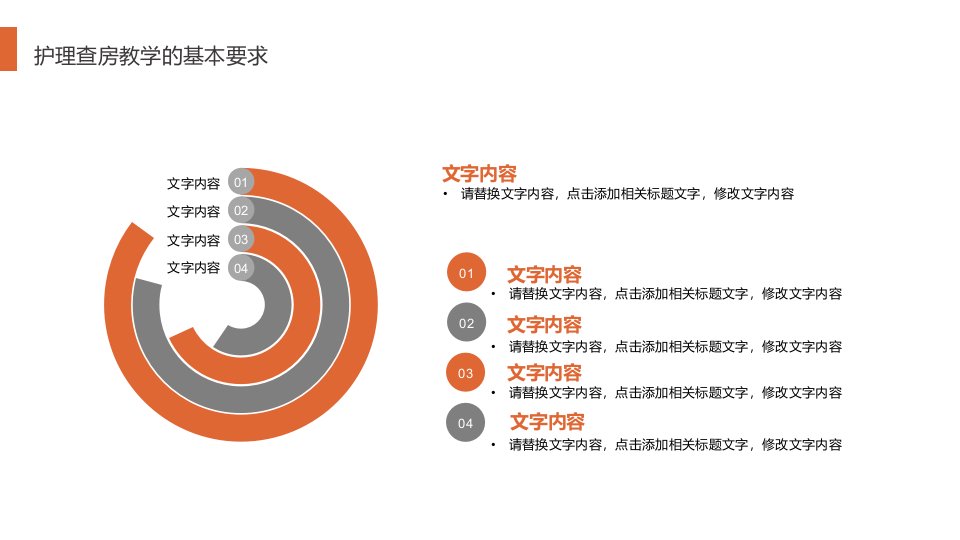 护理查房教学的基本要求

文字内容 01
文字内容 02
文字内容 03
文字内容 04

文字内容
• 请替换文字内容，点击添加相关标题文字，修改文字内容

01 文字内容
• 请替换文字内容，点击添加相关标题文字，修改文字内容

02 文字内容
• 请替换文字内容，点击添加相关标题文字，修改文字内容

03 文字内容
• 请替换文字内容，点击添加相关标题文字，修改文字内容

04 文字内容
• 请替换文字内容，点击添加相关标题文字，修改文字内容